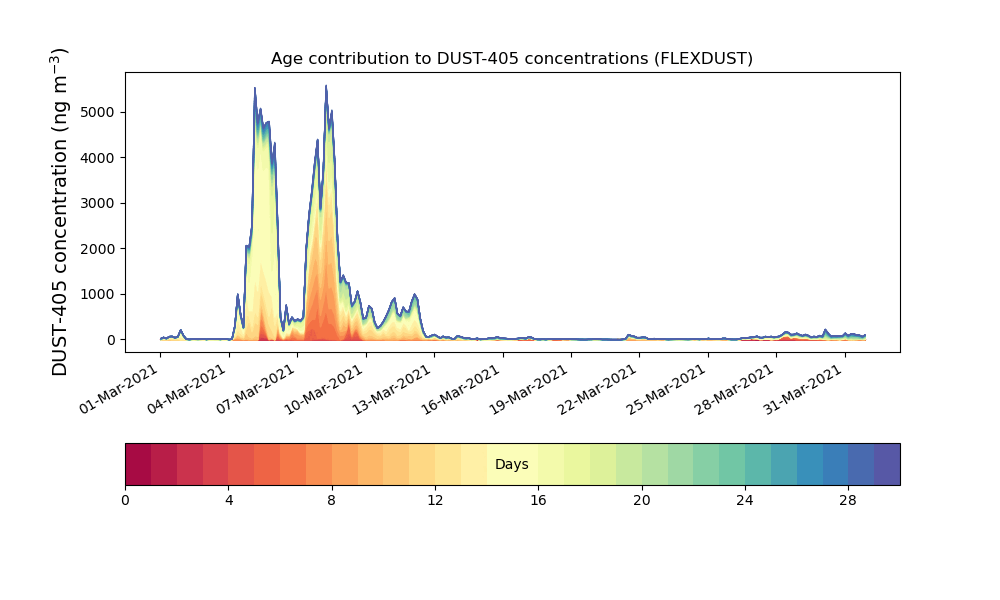 Age contribution to DUST-405 concentrations (FLEXDUST)

DUST-405 concentration (ng m$^{-3}$)

5000
4000
3000
2000
1000
0

01-Mar-2021
04-Mar-2021
07-Mar-2021
10-Mar-2021
13-Mar-2021
16-Mar-2021
19-Mar-2021
22-Mar-2021
25-Mar-2021
28-Mar-2021
31-Mar-2021

Days

0
4
8
12
16
20
24
28